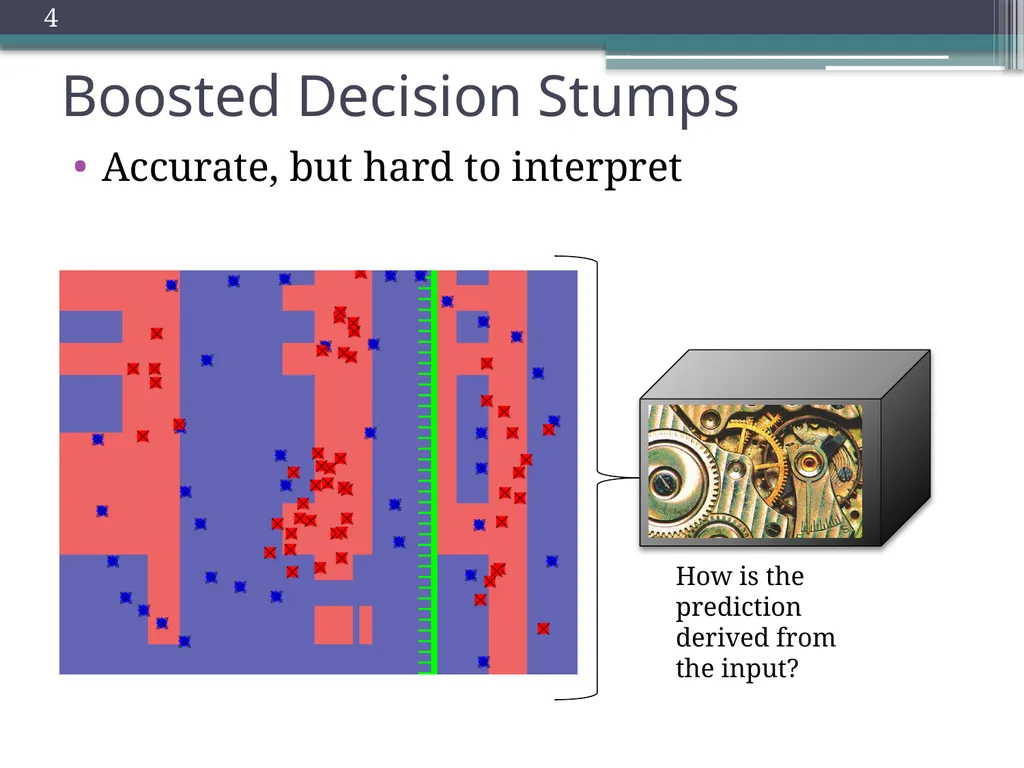 4

Boosted Decision Stumps

• Accurate, but hard to interpret

How is the prediction derived from the input?